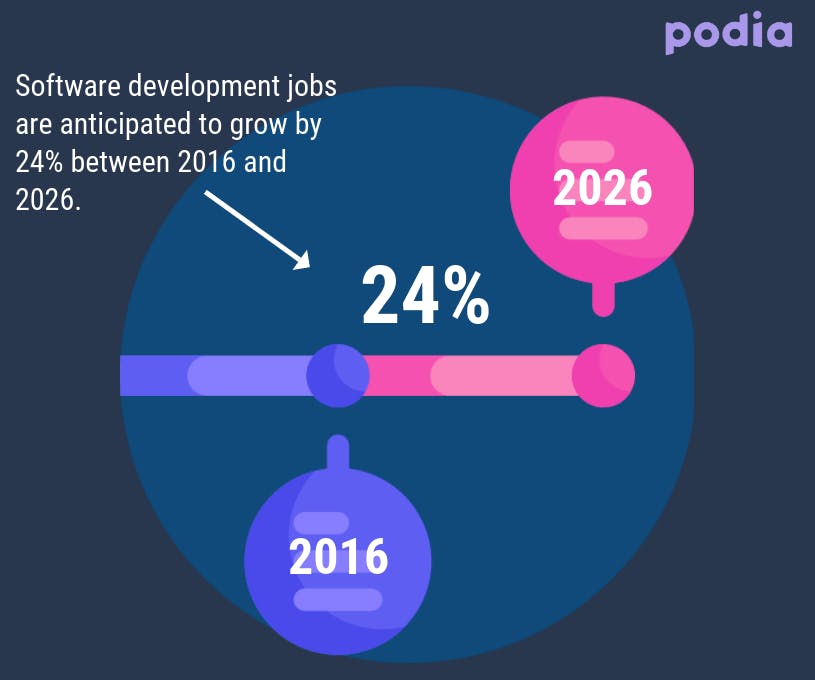 podia

Software development jobs are anticipated to grow by 24% between 2016 and 2026.

2026

24%

2016